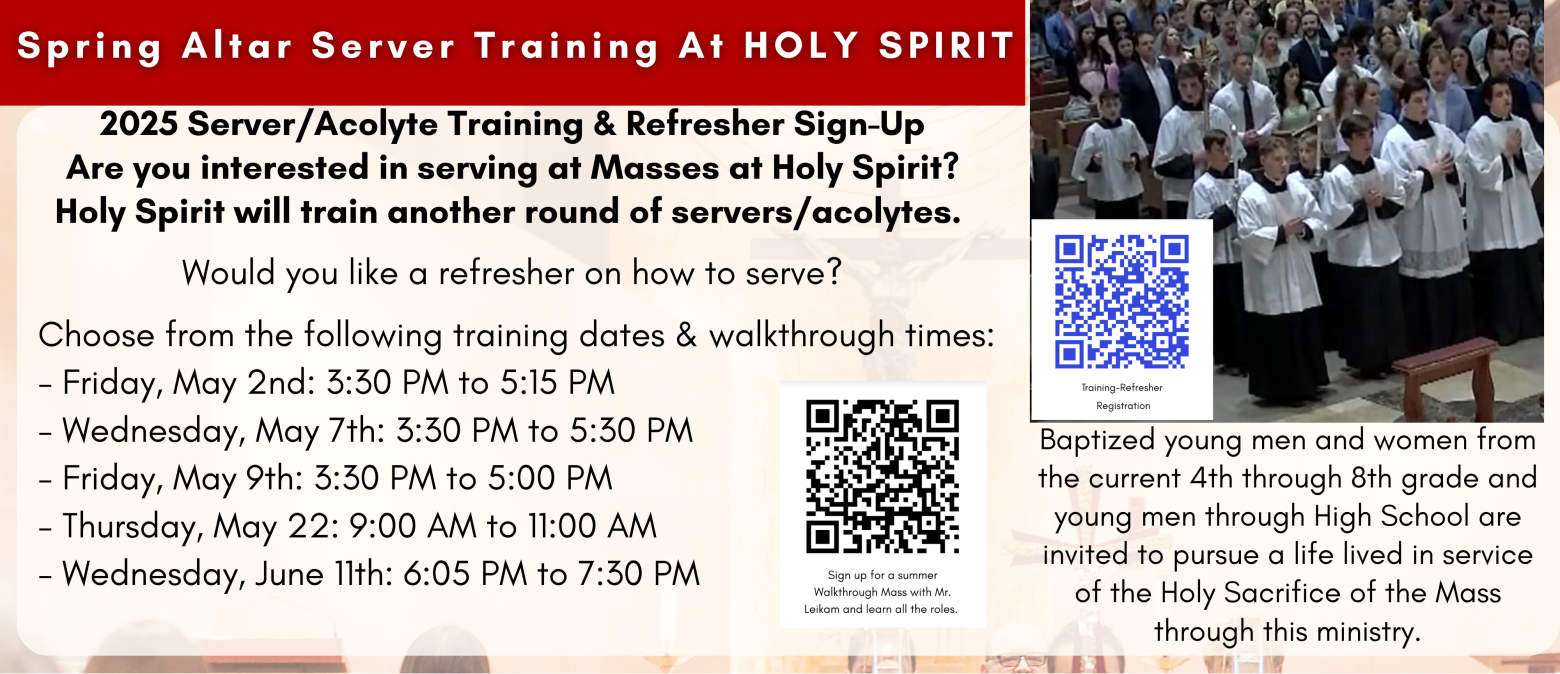 Spring Altar Server Training At HOLY SPIRIT

2025 Server/Acolyte Training & Refresher Sign-Up
Are you interested in serving at Masses at Holy Spirit?
Holy Spirit will train another round of servers/acolytes.

Would you like a refresher on how to serve?

Choose from the following training dates & walkthrough times:
- Friday, May 2nd: 3:30 PM to 5:15 PM
- Wednesday, May 7th: 3:30 PM to 5:30 PM
- Friday, May 9th: 3:30 PM to 5:00 PM
- Thursday, May 22: 9:00 AM to 11:00 AM
- Wednesday, June 11th: 6:05 PM to 7:30 PM

Sign up for a summer Walkthrough Mass with Mr. Leikam and learn all the roles.

Training-Refresher Registration

Baptized young men and women from the current 4th through 8th grade and young men through High School are invited to pursue a life lived in service of the Holy Sacrifice of the Mass through this ministry.